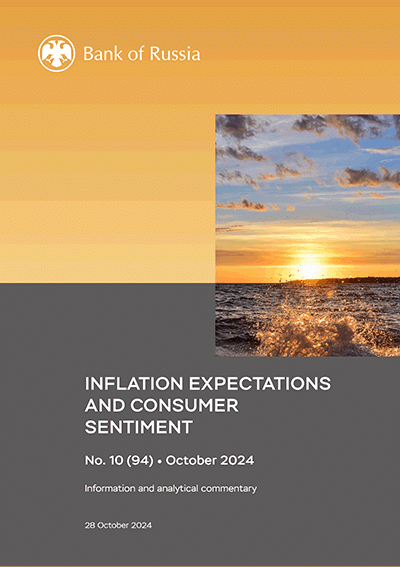 Bank of Russia

INFLATION EXPECTATIONS AND CONSUMER SENTIMENT

No. 10 (94) • October 2024

Information and analytical commentary

28 October 2024